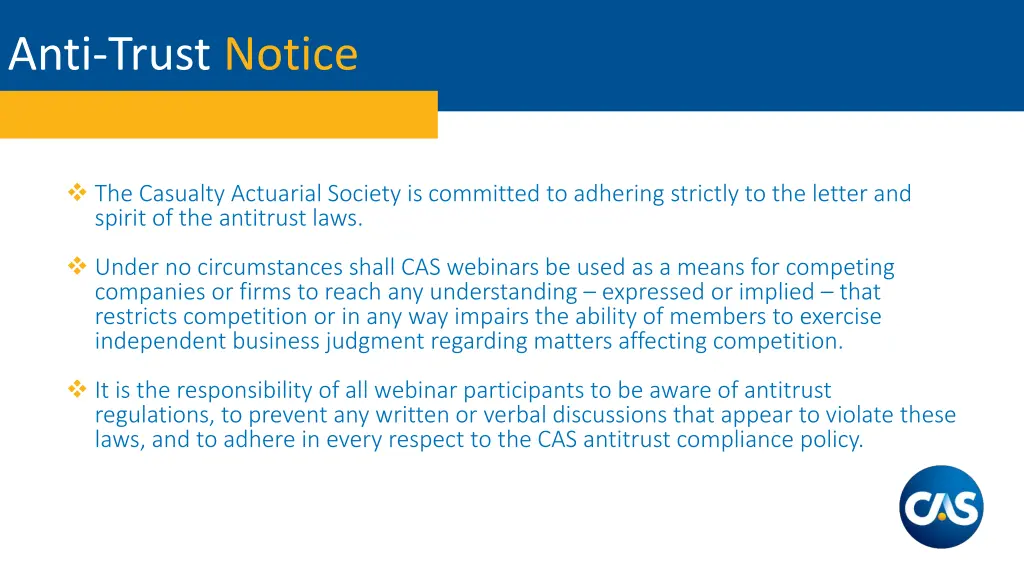 Anti-Trust Notice

❖ The Casualty Actuarial Society is committed to adhering strictly to the letter and spirit of the antitrust laws.

❖ Under no circumstances shall CAS webinars be used as a means for competing companies or firms to reach any understanding – expressed or implied – that restricts competition or in any way impairs the ability of members to exercise independent business judgment regarding matters affecting competition.

❖ It is the responsibility of all webinar participants to be aware of antitrust regulations, to prevent any written or verbal discussions that appear to violate these laws, and to adhere in every respect to the CAS antitrust compliance policy.

CAS